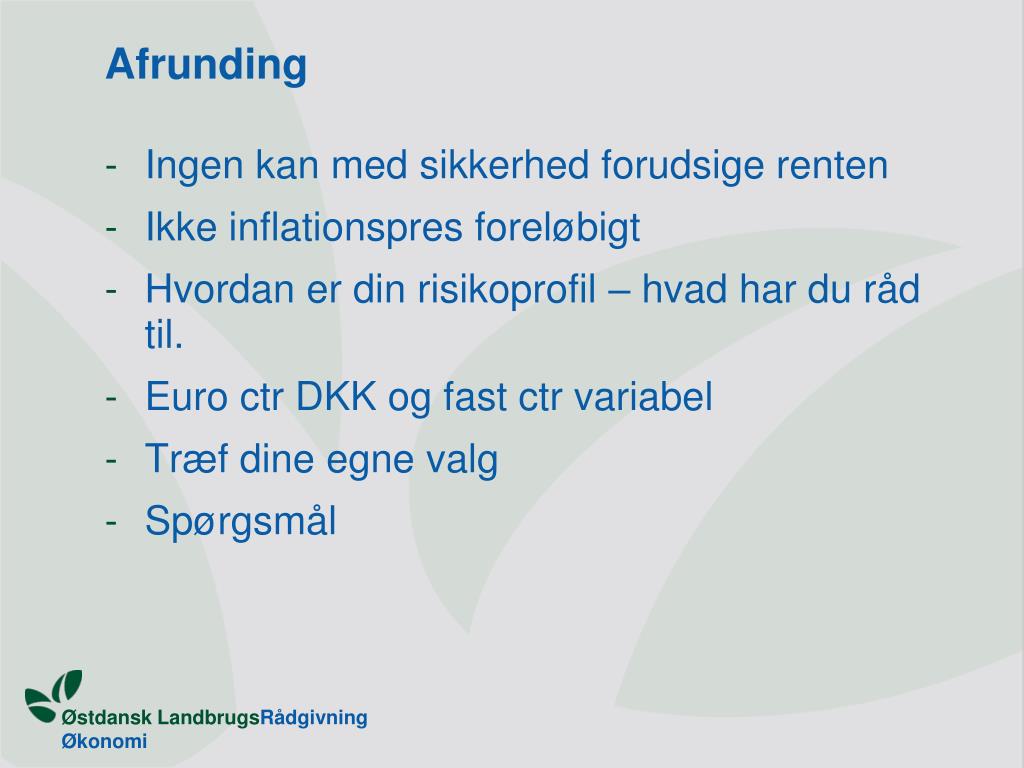 Afrunding

- Ingen kan med sikkerhed forudsige renten
- Ikke inflationspres foreløbigt
- Hvordan er din risikoprofil – hvad har du råd til.
- Euro ctr DKK og fast ctr variabel
- Træf dine egne valg
- Spørgsmål

Østdansk LandbrugsRådgivning
Økonomi